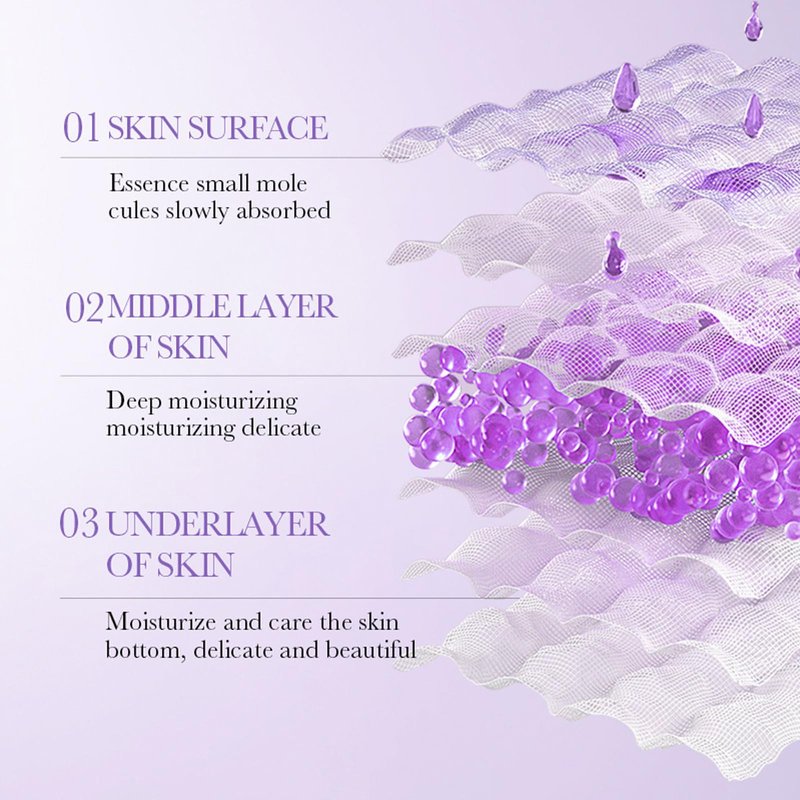 01 SKIN SURFACE

Essence small mole cules slowly absorbed

02 MIDDLE LAYER OF SKIN

Deep moisturizing moisturizing delicate

03 UNDERLAYER OF SKIN

Moisturize and care the skin bottom, delicate and beautiful